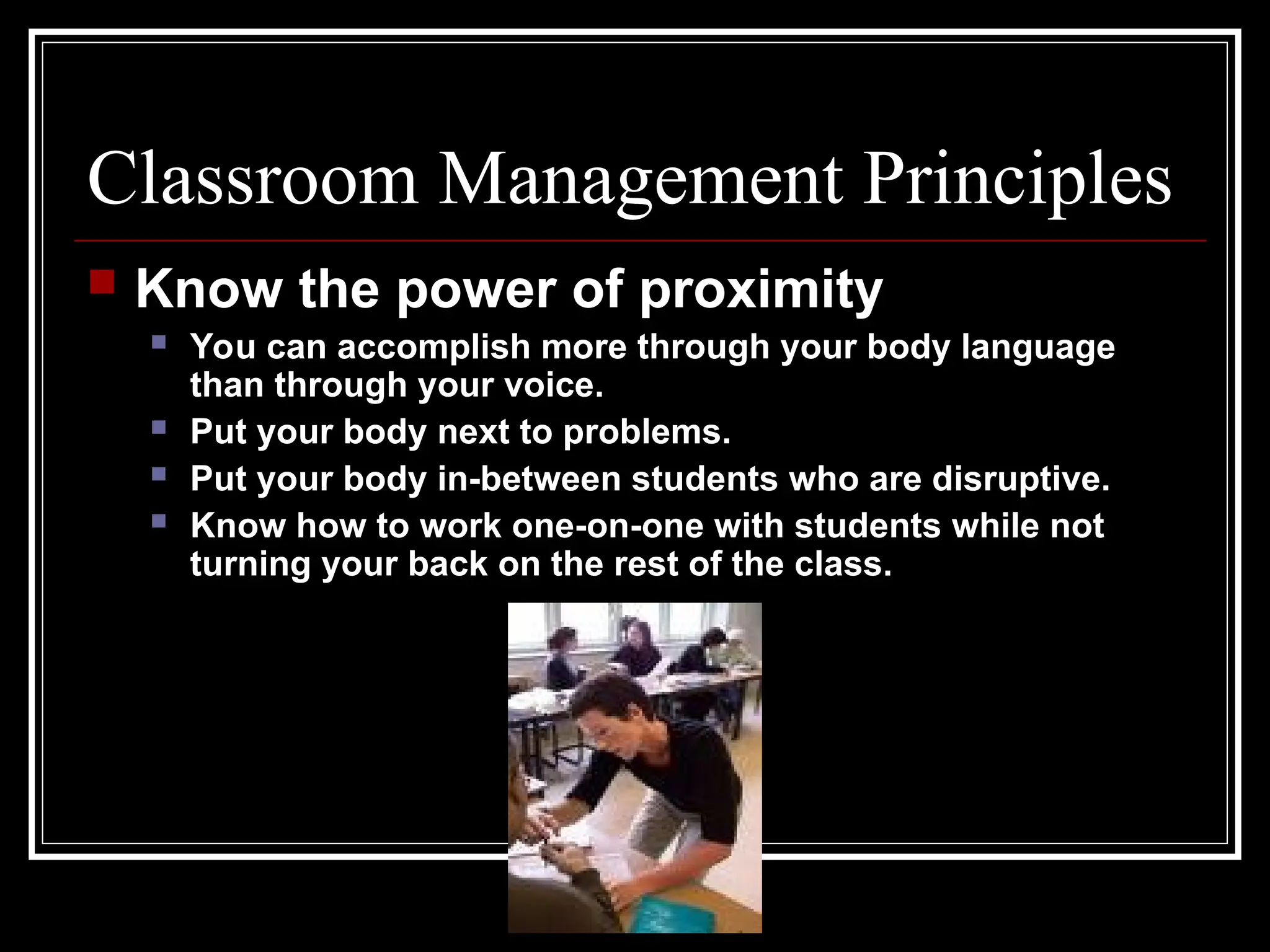 Classroom Management Principles

Know the power of proximity

You can accomplish more through your body language than through your voice.

Put your body next to problems.

Put your body in-between students who are disruptive.

Know how to work one-on-one with students while not turning your back on the rest of the class.